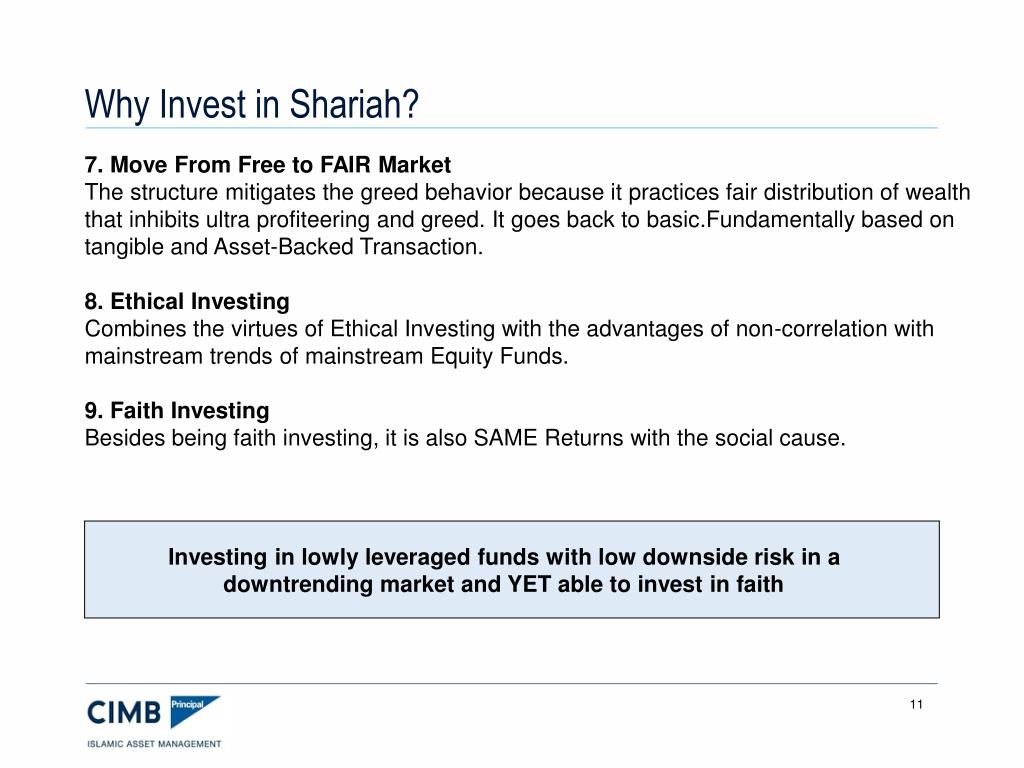 Why Invest in Shariah?

7. Move From Free to FAIR Market
The structure mitigates the greed behavior because it practices fair distribution of wealth that inhibits ultra profiteering and greed. It goes back to basic.Fundamentally based on tangible and Asset-Backed Transaction.

8. Ethical Investing
Combines the virtues of Ethical Investing with the advantages of non-correlation with mainstream trends of mainstream Equity Funds.

9. Faith Investing
Besides being faith investing, it is also SAME Returns with the social cause.

Investing in lowly leveraged funds with low downside risk in a downtrending market and YET able to invest in faith

CIMB Principal
ISLAMIC ASSET MANAGEMENT

11